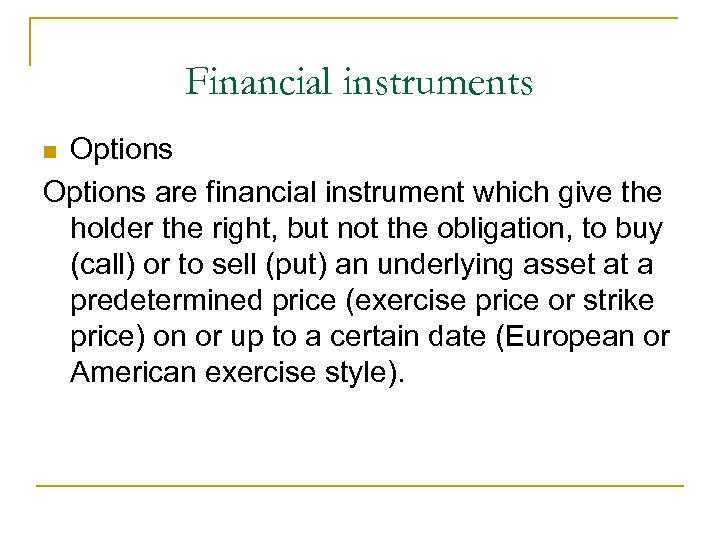 Financial instruments

Options

Options are financial instrument which give the holder the right, but not the obligation, to buy (call) or to sell (put) an underlying asset at a predetermined price (exercise price or strike price) on or up to a certain date (European or American exercise style).